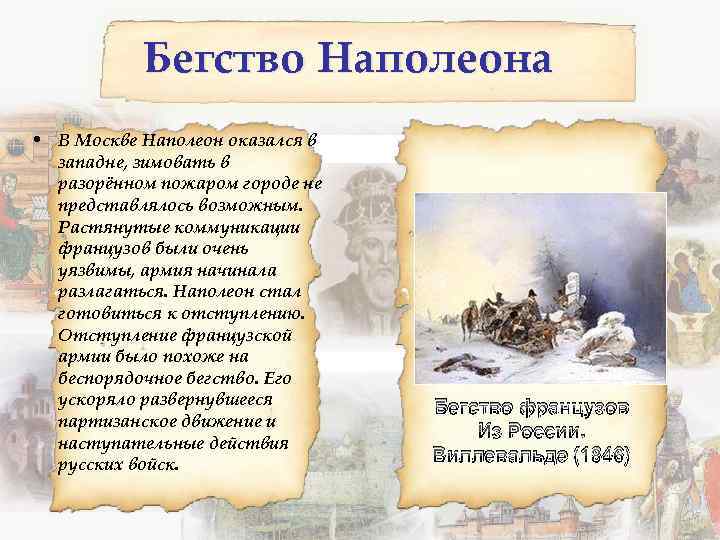 Бегство Наполеона

• В Москве Наполеон оказался в западне, зимовать в разорённом пожаром городе не представлялось возможным. Растянутые коммуникации французов были очень уязвимы, армия начинала разлагаться. Наполеон стал готовиться к отступлению. Отступление французской армии было похоже на беспорядочное бегство. Его ускоряло развернувшееся партизанское движение и наступательные действия русских войск.

Бегство французов Из России. Виллевальде (1846)